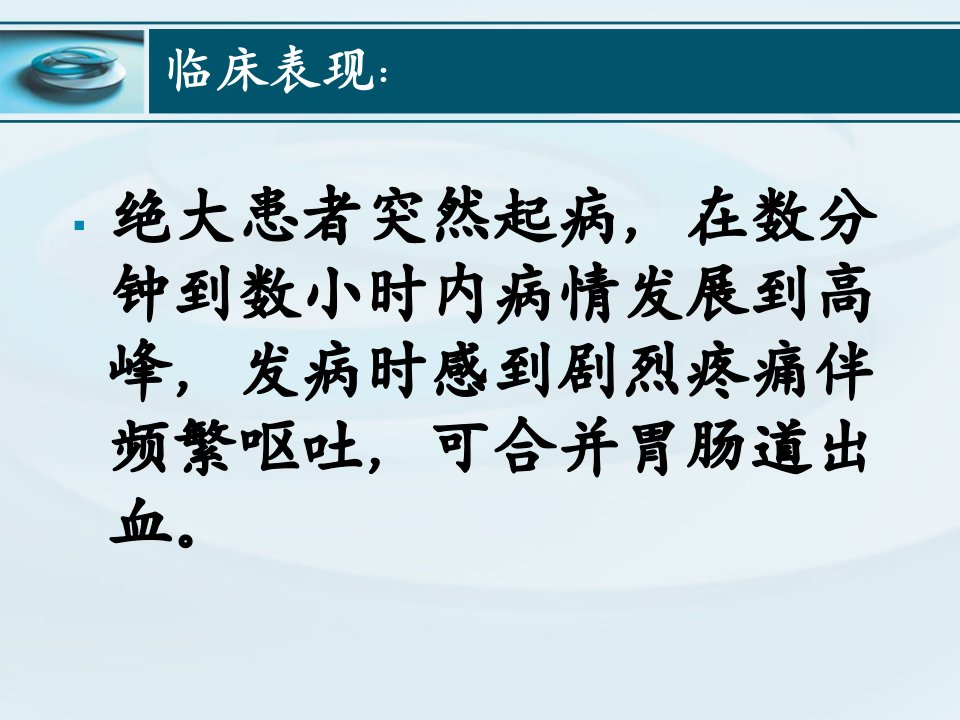 临床表现:

绝大患者突然起病，在数分钟到数小时内病情发展到高峰，发病时感到剧烈疼痛伴频繁呕吐，可合并胃肠道出血。